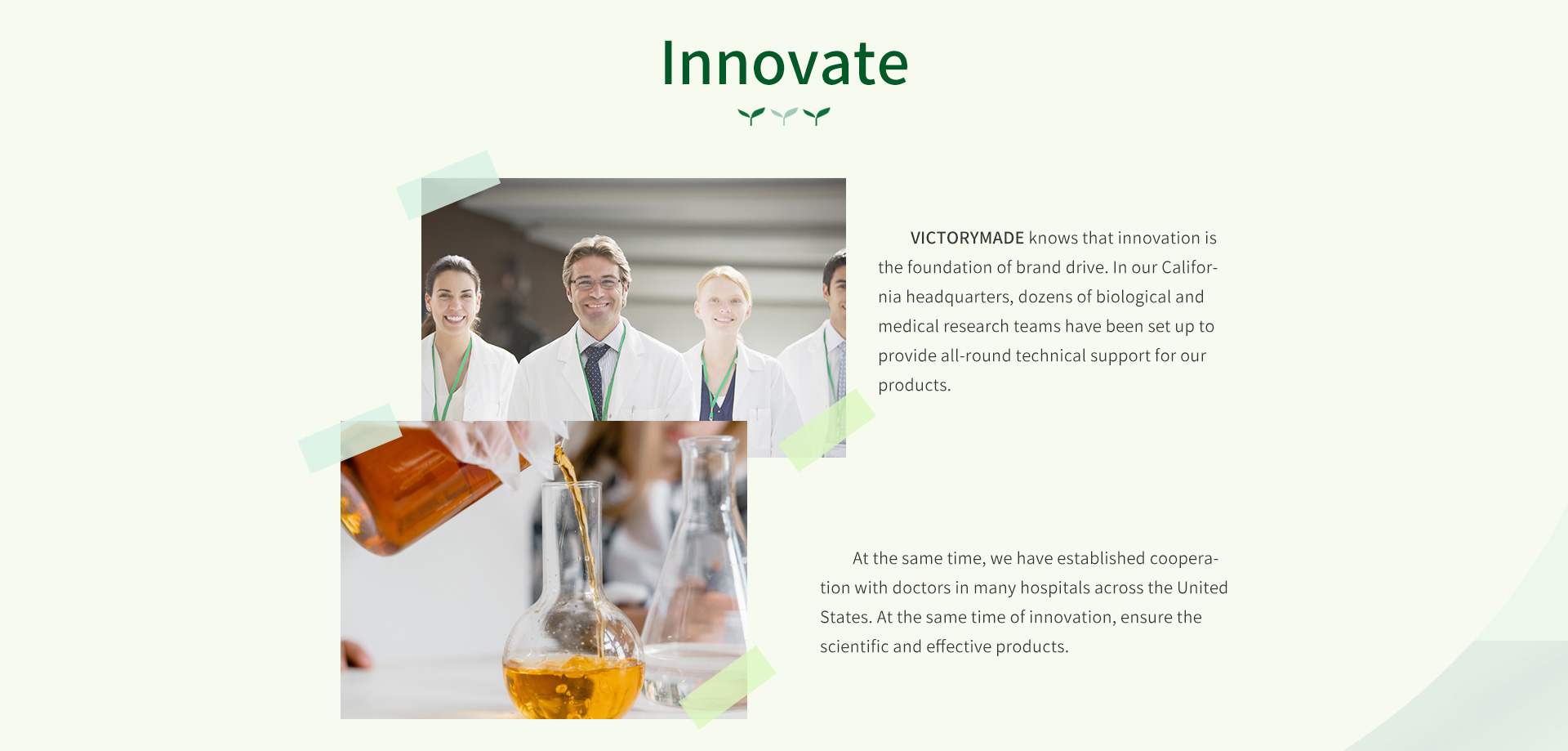 Innovate

VICTORYMADE knows that innovation is the foundation of brand drive. In our California headquarters, dozens of biological and medical research teams have been set up to provide all-round technical support for our products.

At the same time, we have established cooperation with doctors in many hospitals across the United States. At the same time of innovation, ensure the scientific and effective products.